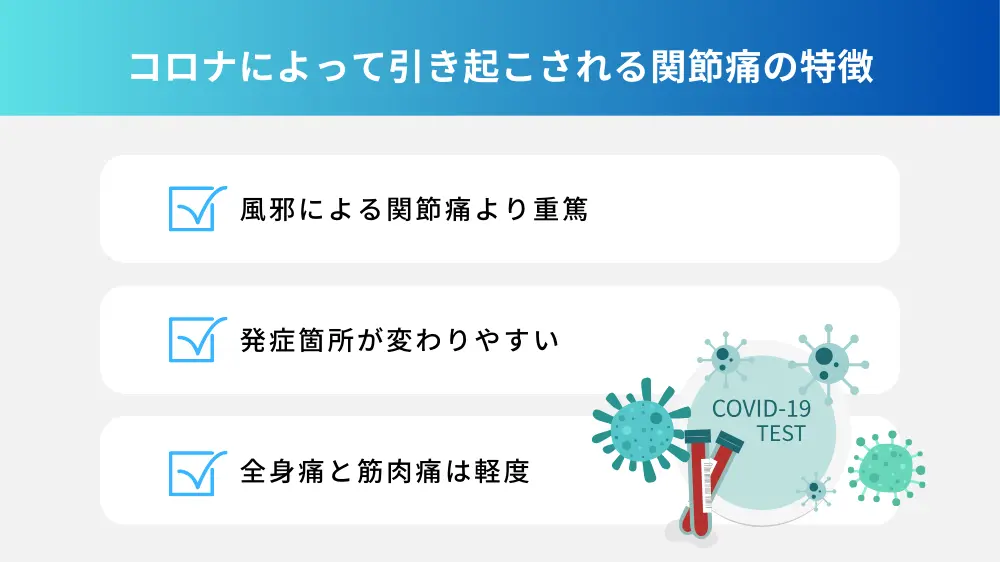 コロナによって引き起こされる関節痛の特徴

風邪による関節痛より重篤

発症箇所が変わりやすい

全身痛と筋肉痛は軽度

COVID-19
TEST